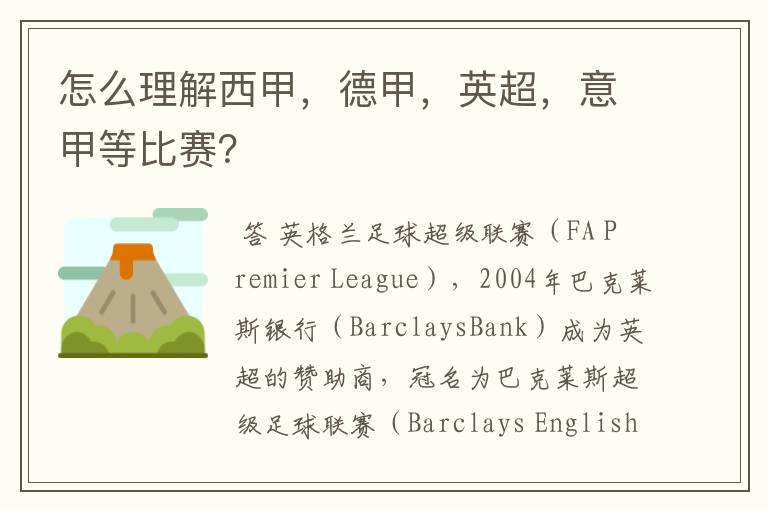 怎么理解西甲，德甲，英超，意甲等比赛?

答 英格兰足球超级联赛（FA Premier League），2004年巴克莱斯银行（BarclaysBank）成为英超的赞助商，冠名为巴克莱斯超级足球联赛（Barclays English